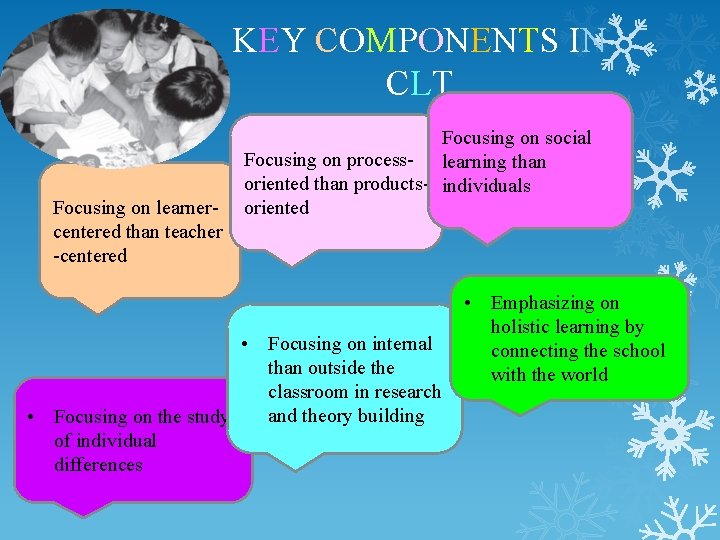 KEY COMPONENTS IN CLT

Focusing on learner-centered than teacher -centered

Focusing on process-oriented than products-oriented

Focusing on social learning than individuals

• Focusing on the study of individual differences

• Focusing on internal than outside the classroom in research and theory building

• Emphasizing on holistic learning by connecting the school with the world